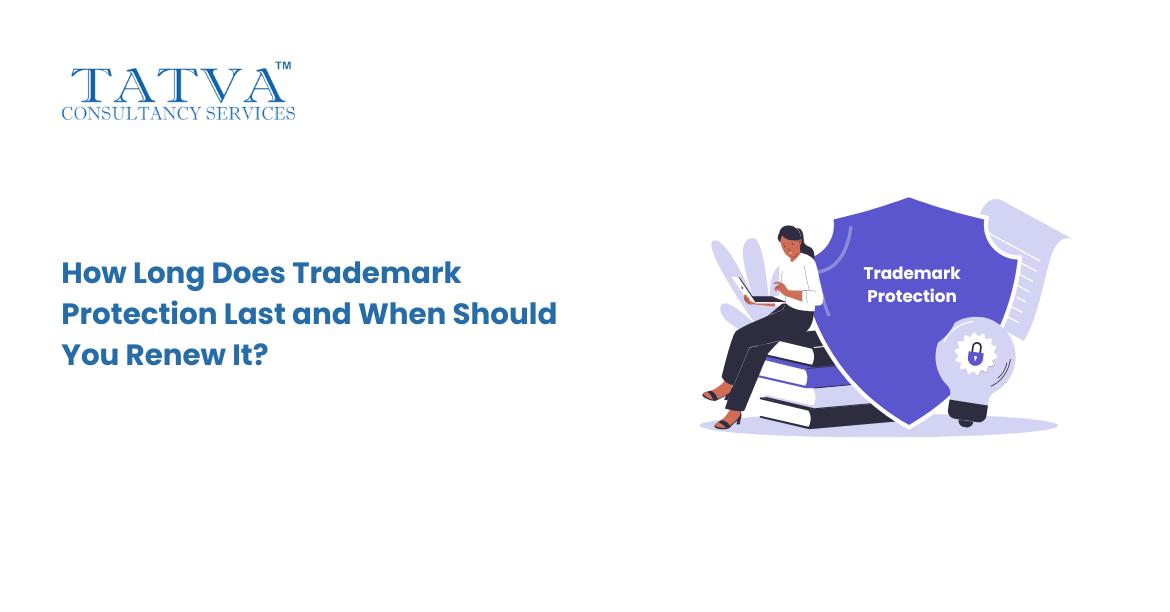 TATVA™
CONSULTANCY SERVICES

How Long Does Trademark Protection Last and When Should You Renew It?

Trademark Protection